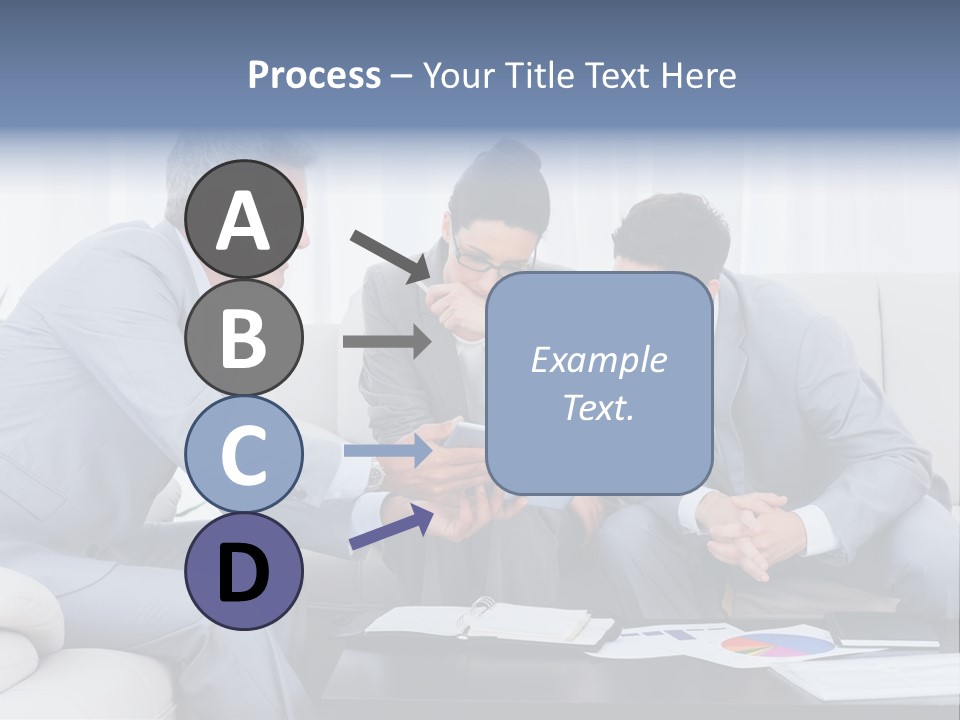 Process – Your Title Text Here

A

B

C

D

Example Text.